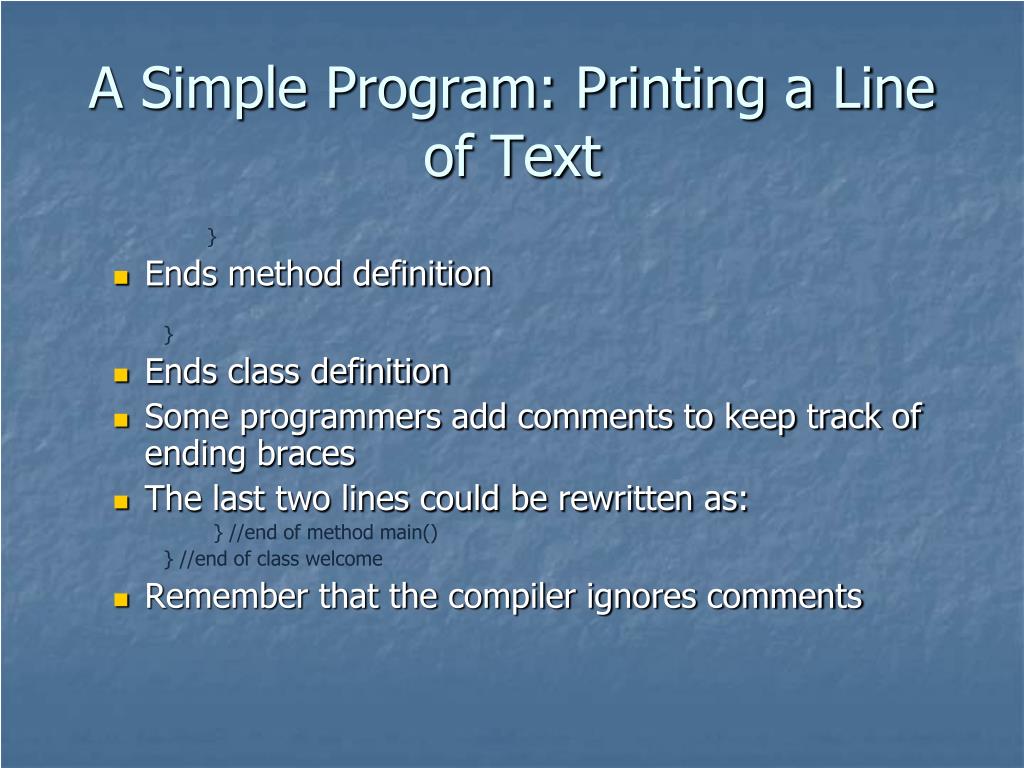 A Simple Program: Printing a Line of Text

}

Ends method definition

}

Ends class definition

Some programmers add comments to keep track of ending braces

The last two lines could be rewritten as:

} //end of method main()
} //end of class welcome

Remember that the compiler ignores comments